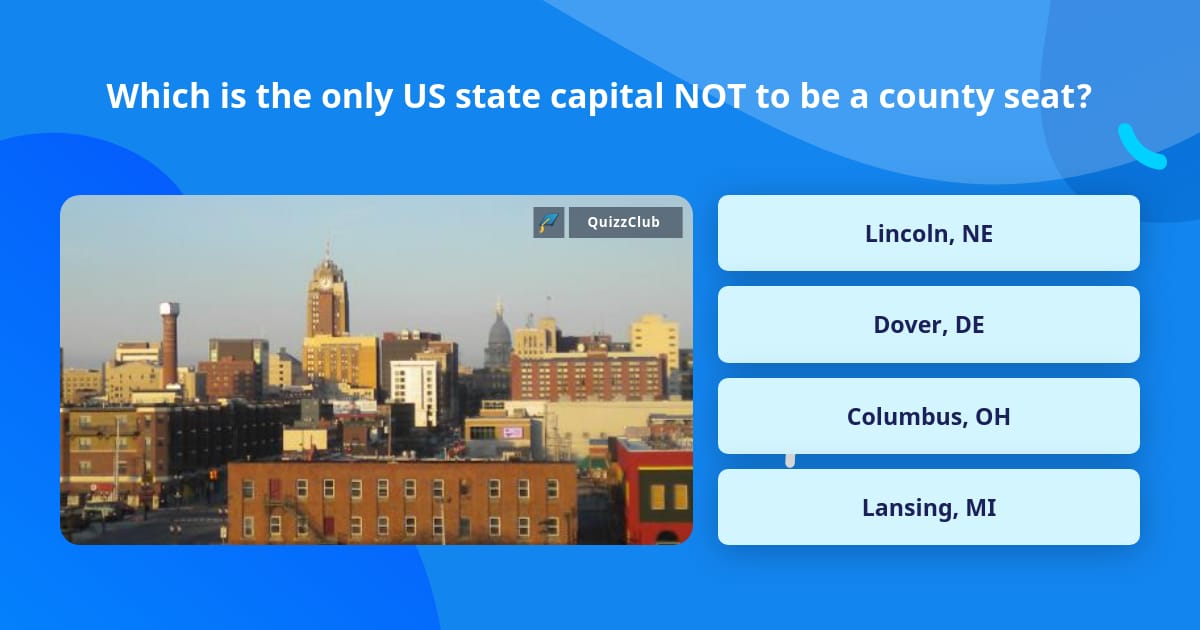 Which is the only US state capital NOT to be a county seat?

QuizzClub

Lincoln, NE

Dover, DE

Columbus, OH

Lansing, MI